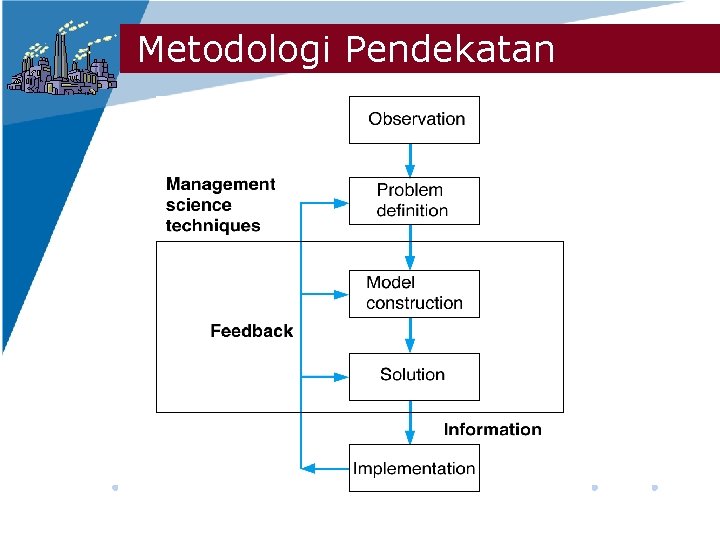 Metodologi Pendekatan

Observation

Management science techniques

Problem definition

Model construction

Feedback

Solution

Information

Implementation